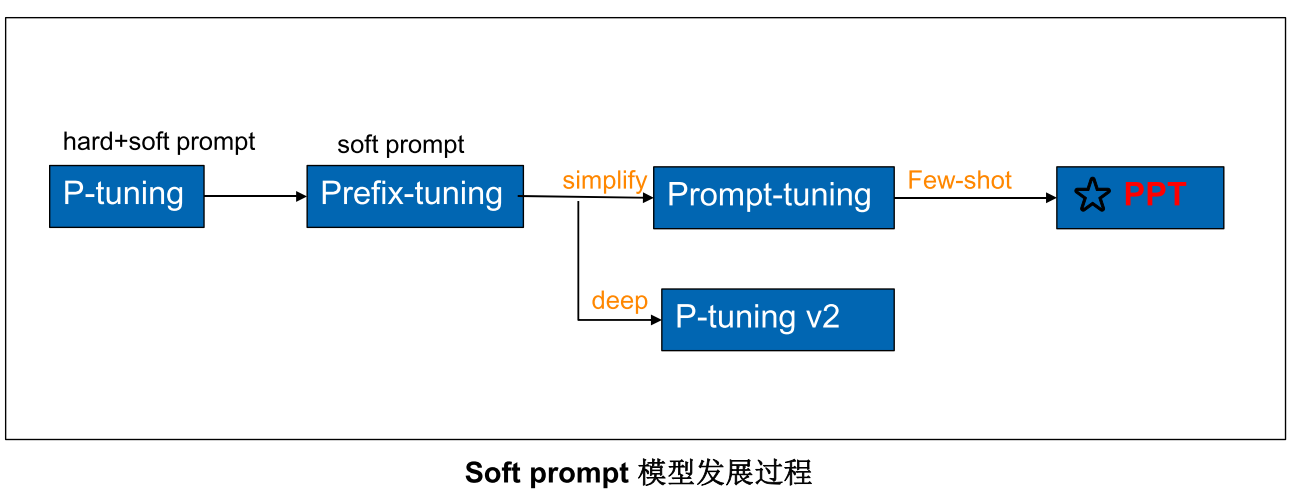 hard+soft prompt

P-tuning

soft prompt

Prefix-tuning

simplify

Prompt-tuning

Few-shot

PPT

deep

P-tuning v2

Soft prompt 模型发展过程